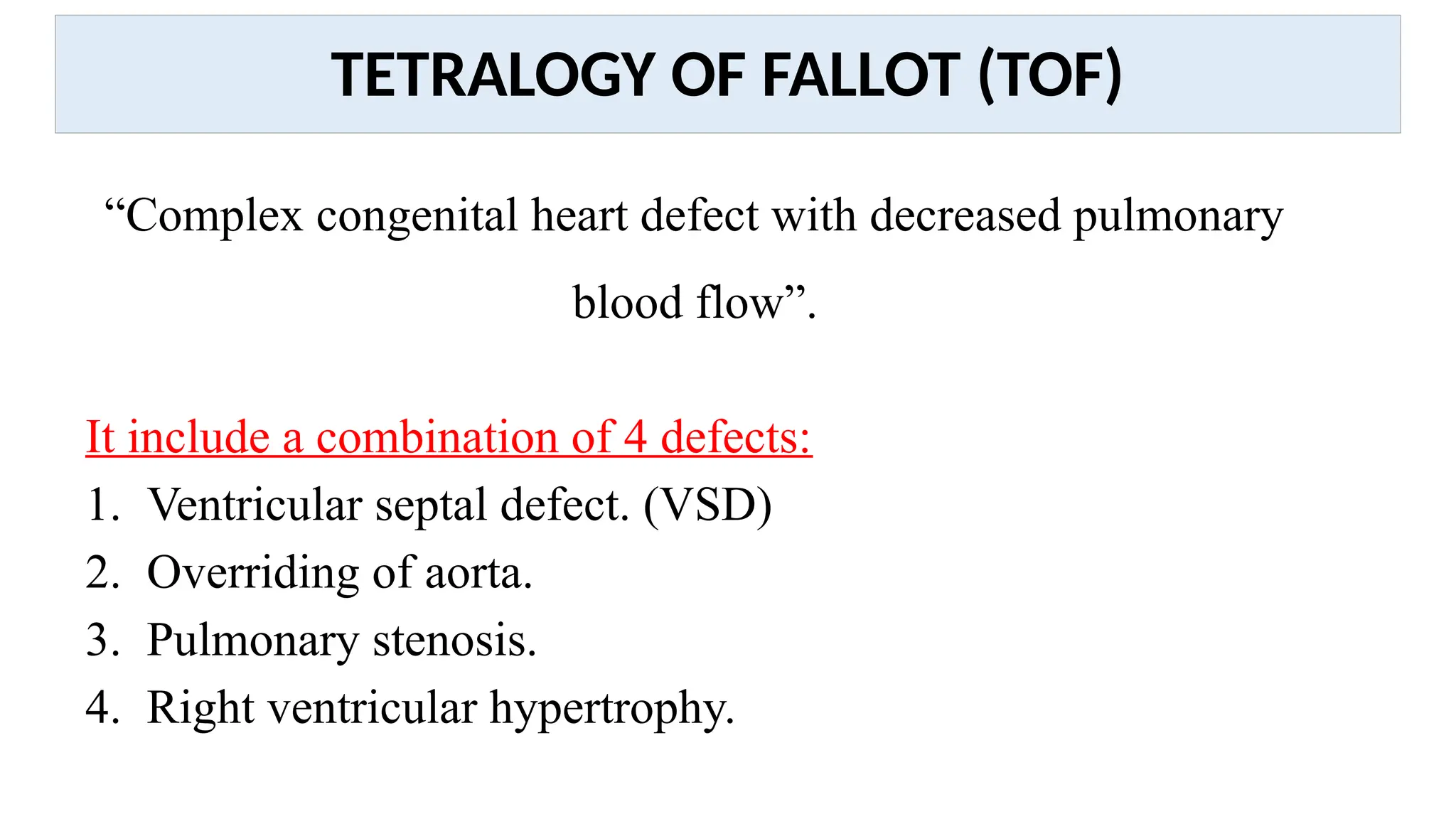 TETRALOGY OF FALLOT (TOF)

“Complex congenital heart defect with decreased pulmonary blood flow”.

It include a combination of 4 defects:
1. Ventricular septal defect. (VSD)
2. Overriding of aorta.
3. Pulmonary stenosis.
4. Right ventricular hypertrophy.